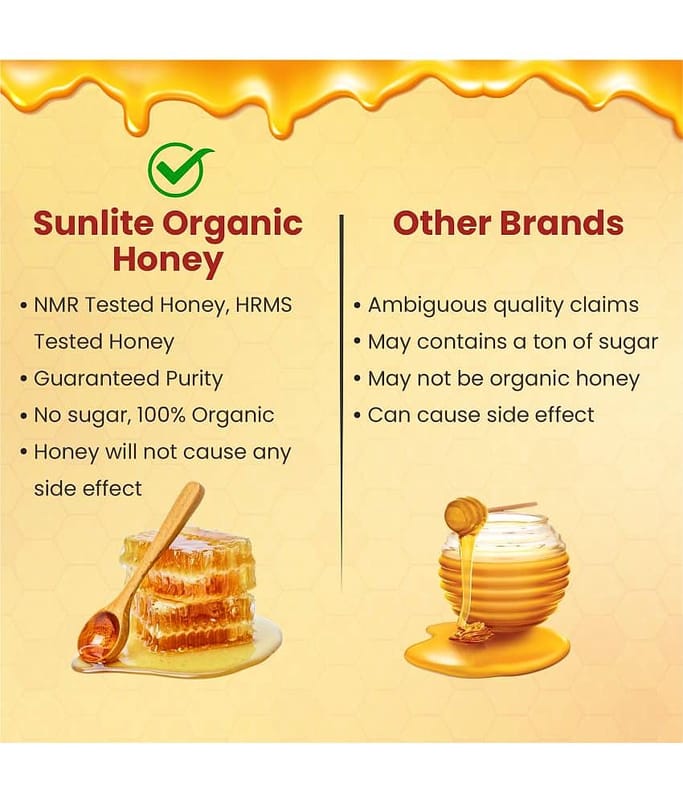 Sunlite Organic Honey

• NMR Tested Honey, HRMS Tested Honey
• Guaranteed Purity
• No sugar, 100% Organic
• Honey will not cause any side effect

Other Brands

• Ambiguous quality claims
• May contains a ton of sugar
• May not be organic honey
• Can cause side effect